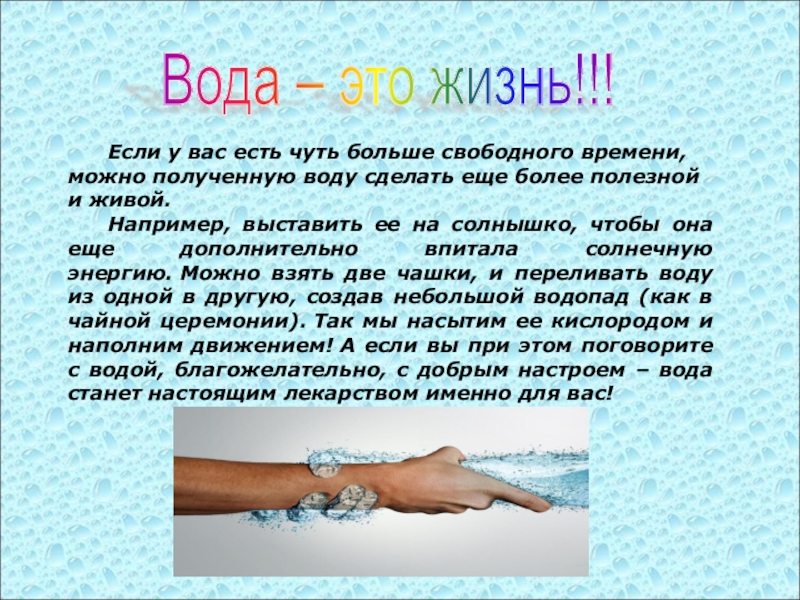 Вода – это жизнь!!!

Если у вас есть чуть больше свободного времени, можно полученную воду сделать еще более полезной и живой.

Например, выставить ее на солнышко, чтобы она еще дополнительно впитала солнечную энергию. Можно взять две чашки, и переливать воду из одной в другую, создав небольшой водопад (как в чайной церемонии). Так мы насытим ее кислородом и наполним движением! А если вы при этом поговорите с водой, благожелательно, с добрым настроем – вода станет настоящим лекарством именно для вас!